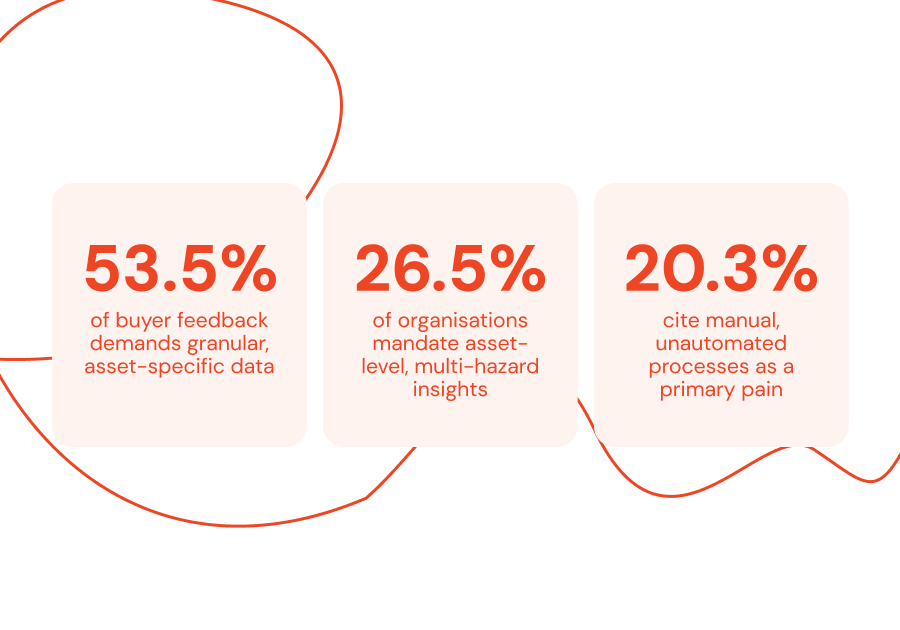 53.5%

of buyer feedback demands granular, asset-specific data

26.5%

of organisations mandate asset-level, multi-hazard insights

20.3%

cite manual, unautomated processes as a primary pain